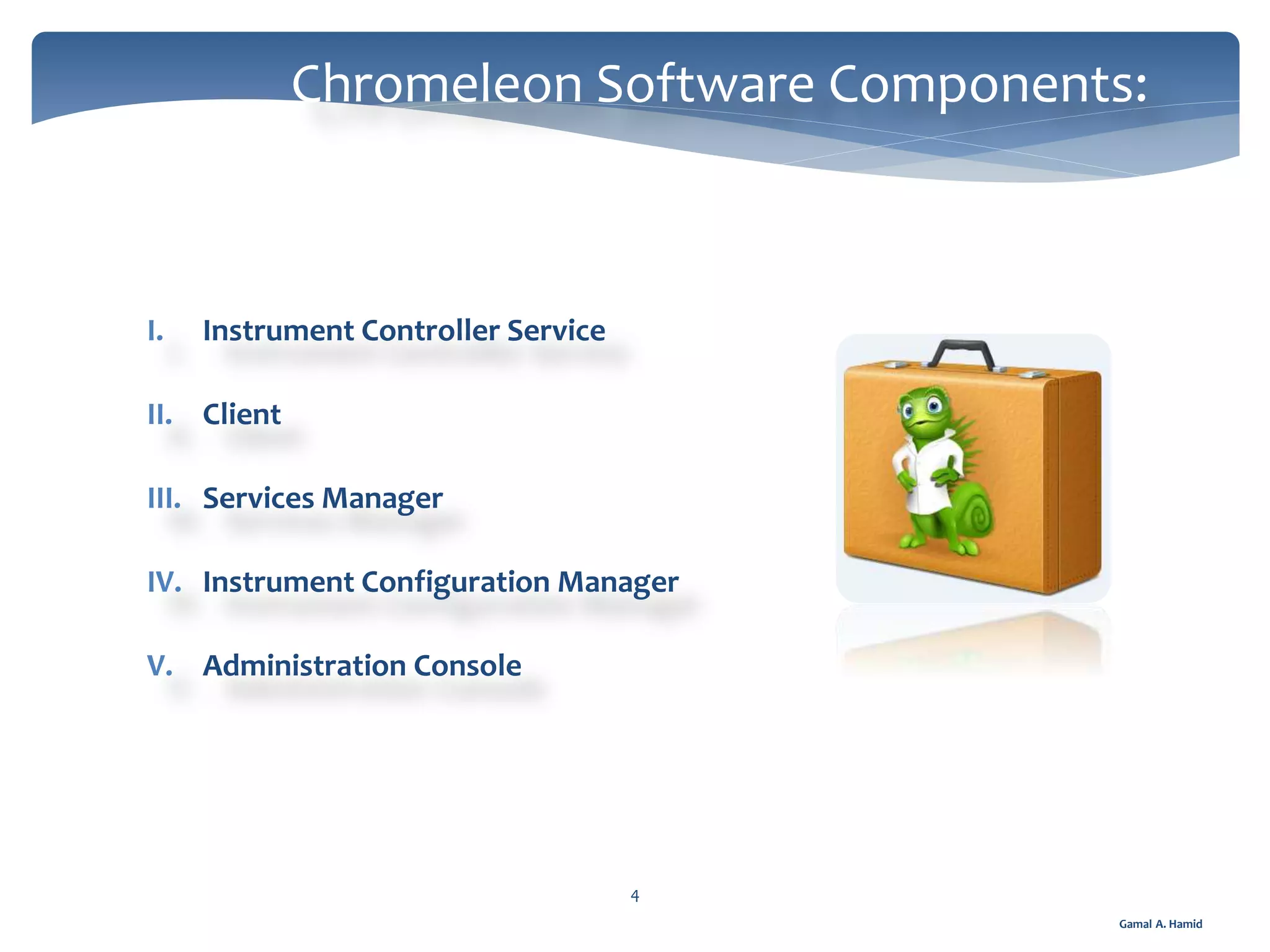 Chromeleon Software Components:

I. Instrument Controller Service

II. Client

III. Services Manager

IV. Instrument Configuration Manager

V. Administration Console

4

Gamal A. Hamid